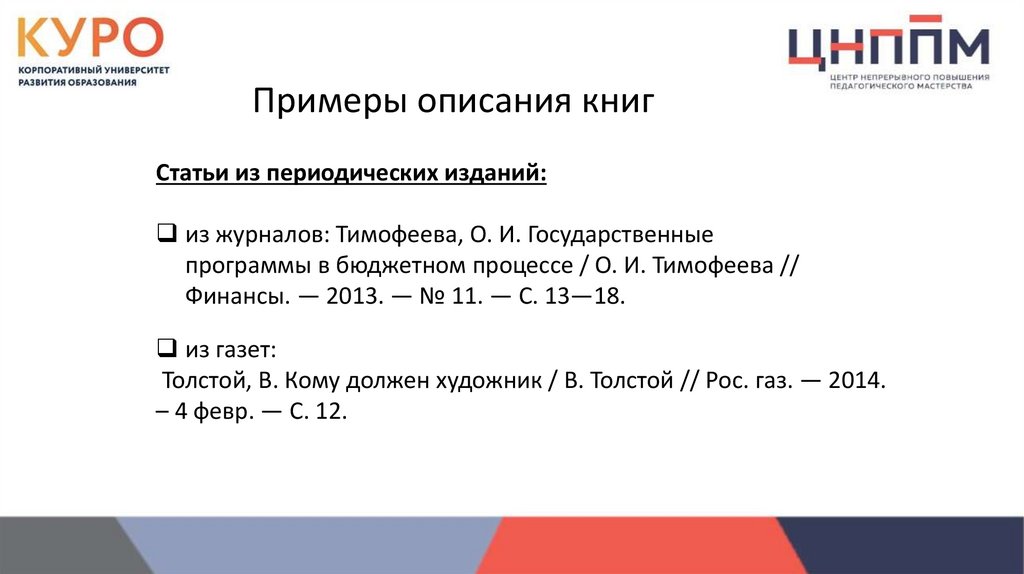 КУРО
КОРПОРАТИВНЫЙ УНИВЕРСИТЕТ РАЗВИТИЯ ОБРАЗОВАНИЯ

ЦНППМ
ЦЕНТР НЕПРЕРЫВНОГО ПОВЫШЕНИЯ ПЕДАГОГИЧЕСКОГО МАСТЕРСТВА

Примеры описания книг

Статьи из периодических изданий:

❑ из журналов: Тимофеева, О. И. Государственные программы в бюджетном процессе / О. И. Тимофеева // Финансы. — 2013. — № 11. — С. 13—18.

❑ из газет:
Толстой, В. Кому должен художник / В. Толстой // Рос. газ. — 2014. – 4 февр. — С. 12.